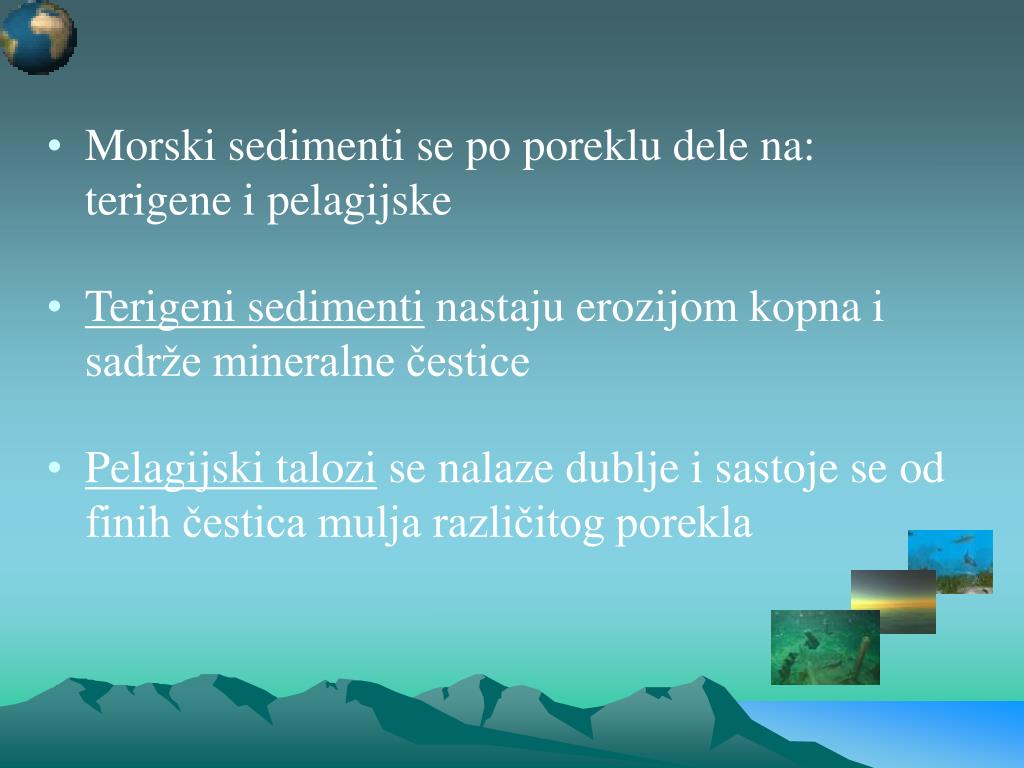 • Morski sedimenti se po poreklu dele na: terigene i pelagijske

• Terigeni sedimenti nastaju erozijom kopna i sadrže mineralne čestice

• Pelagijski talozi se nalaze dublje i sastoje se od finih čestica mulja različitog porekla